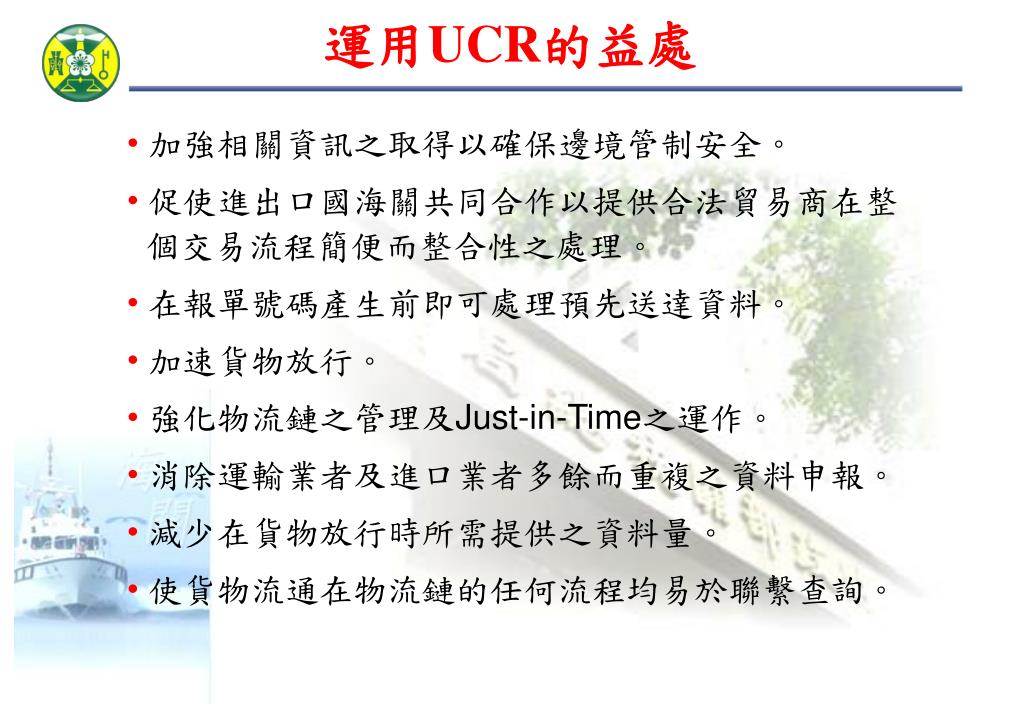 運用UCR的益處

• 加強相關資訊之取得以確保邊境管制安全。

• 促使進出口國海關共同合作以提供合法貿易商在整個交易流程簡便而整合性之處理。

• 在報單號碼產生前即可處理預先送達資料。

• 加速貨物放行。

• 強化物流鏈之管理及Just-in-Time之運作。

• 消除運輸業者及進口業者多餘而重複之資料申報。

• 減少在貨物放行時所需提供之資料量。

• 使貨物流通在物流鏈的任何流程均易於聯繫查詢。